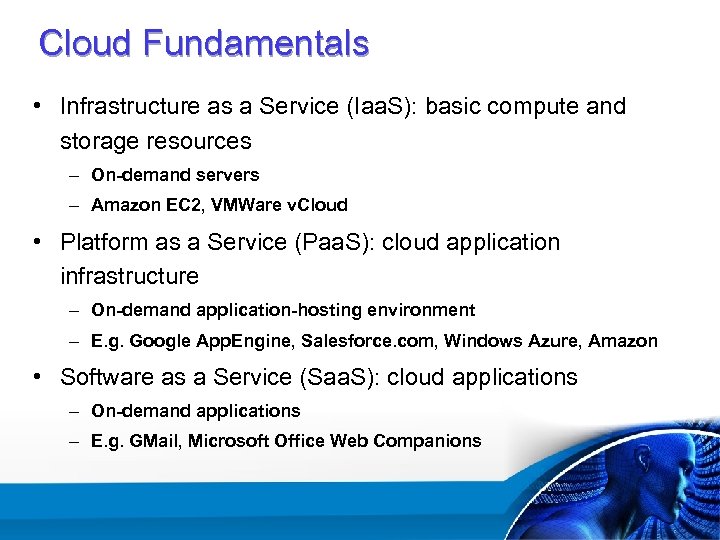 Cloud Fundamentals

• Infrastructure as a Service (IaaS): basic compute and storage resources
  – On-demand servers
  – Amazon EC2, VMWare vCloud

• Platform as a Service (PaaS): cloud application infrastructure
  – On-demand application-hosting environment
  – E.g. Google AppEngine, Salesforce.com, Windows Azure, Amazon

• Software as a Service (SaaS): cloud applications
  – On-demand applications
  – E.g. GMail, Microsoft Office Web Companions